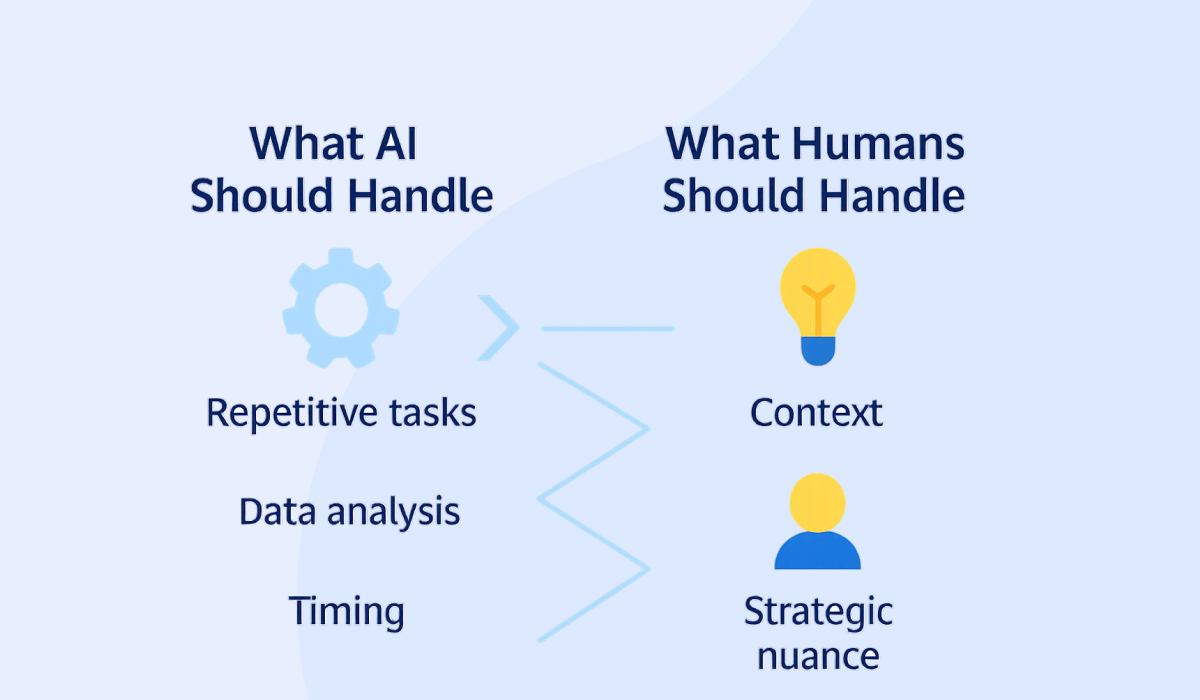 What AI Should Handle

Repetitive tasks

Data analysis

Timing

What Humans Should Handle

Context

Strategic nuance